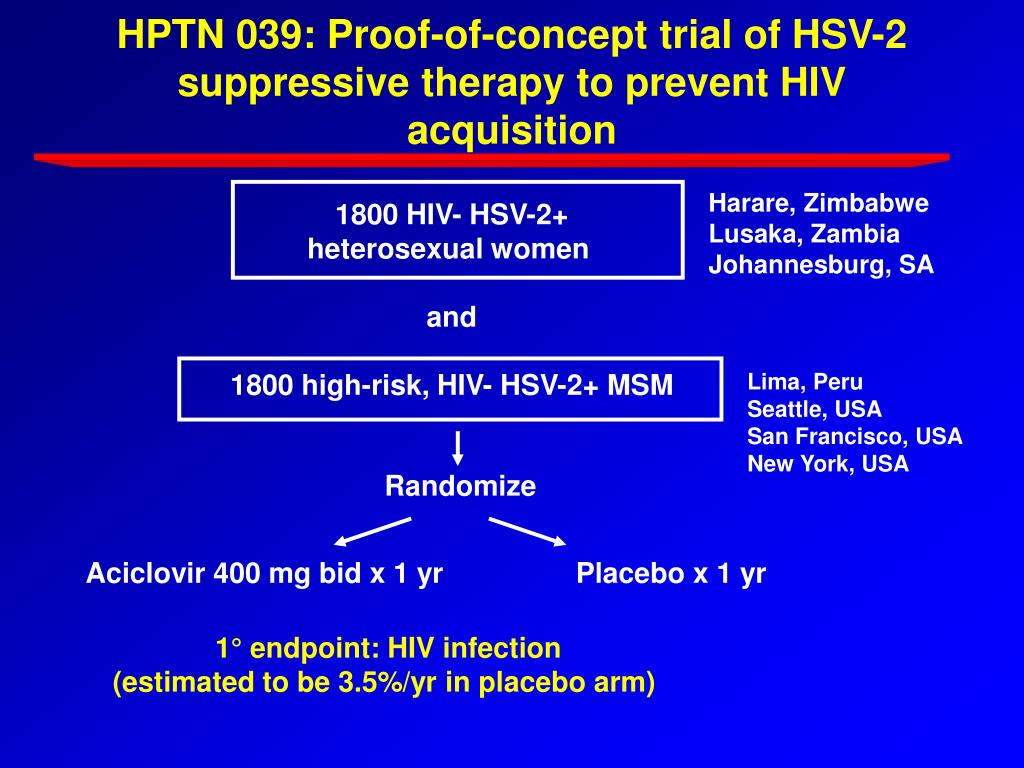 HPTN 039: Proof-of-concept trial of HSV-2 suppressive therapy to prevent HIV acquisition

1800 HIV- HSV-2+
heterosexual women

Harare, Zimbabwe
Lusaka, Zambia
Johannesburg, SA

and

1800 high-risk, HIV- HSV-2+ MSM

Lima, Peru
Seattle, USA
San Francisco, USA
New York, USA

Randomize

Aciclovir 400 mg bid x 1 yr

Placebo x 1 yr

1° endpoint: HIV infection
(estimated to be 3.5%/yr in placebo arm)